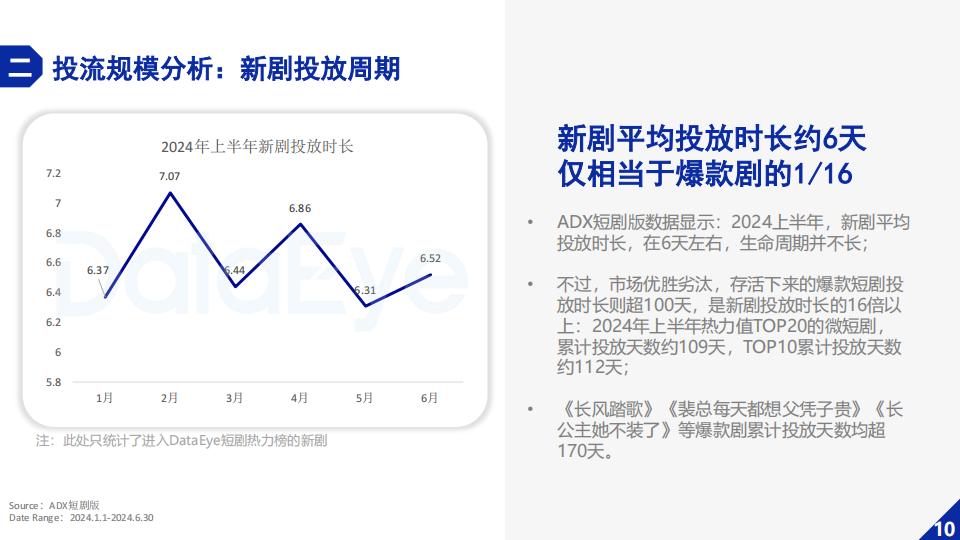 二 投流规模分析：新剧投放周期

2024年上半年新剧投放时长

7.2
7
6.8
6.6
6.4
6.2
6
5.8

6.37
7.07
6.44
6.86
6.31
6.52

1月 2月 3月 4月 5月 6月

DataEye

注：此处只统计了进入DataEye短剧热力榜的新剧

新剧平均投放时长约6天
仅相当于爆款剧的1/16

• ADX短剧版数据显示：2024上半年，新剧平均投放时长，在6天左右，生命周期并不长；

• 不过，市场优胜劣汰，存活下来的爆款短剧投放时长则超100天，是新剧投放时长的16倍以上：2024年上半年热力值TOP20的微短剧，累计投放天数约109天，TOP10累计投放天数约112天；

• 《长风踏歌》《裴总每天都想父凭子贵》《长公主她不装了》等爆款剧累计投放天数均超170天。

Source：ADX短剧版
Date Range：2024.1.1-2024.6.30

10